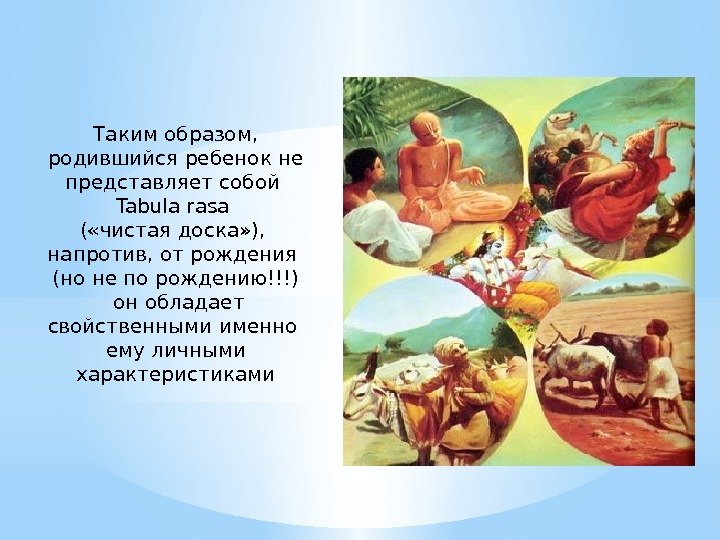 Таким образом, родившийся ребенок не представляет собой Tabula rasa («чистая доска»), напротив, от рождения (но не по рождению!!!) он обладает свойственными именно ему личными характеристиками